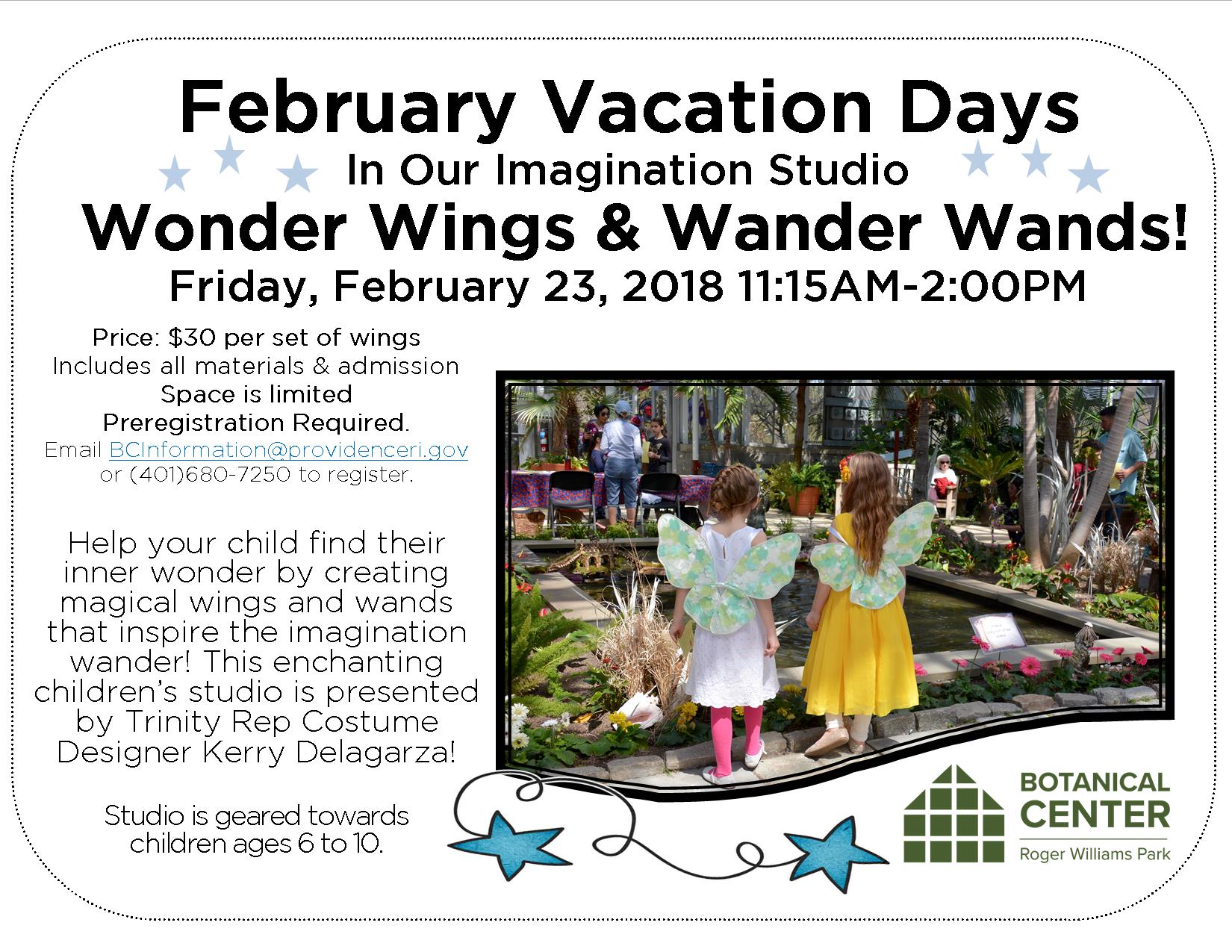 February Vacation Days
In Our Imagination Studio
Wonder Wings & Wander Wands!
Friday, February 23, 2018 11:15AM-2:00PM

Price: $30 per set of wings
Includes all materials & admission
Space is limited
Preregistration Required.
Email BCInformation@providenceri.gov or (401)680-7250 to register.

Help your child find their inner wonder by creating magical wings and wands that inspire the imagination wander! This enchanting children's studio is presented by Trinity Rep Costume Designer Kerry Delagarza!

Studio is geared towards children ages 6 to 10.

BOTANICAL CENTER
Roger Williams Park